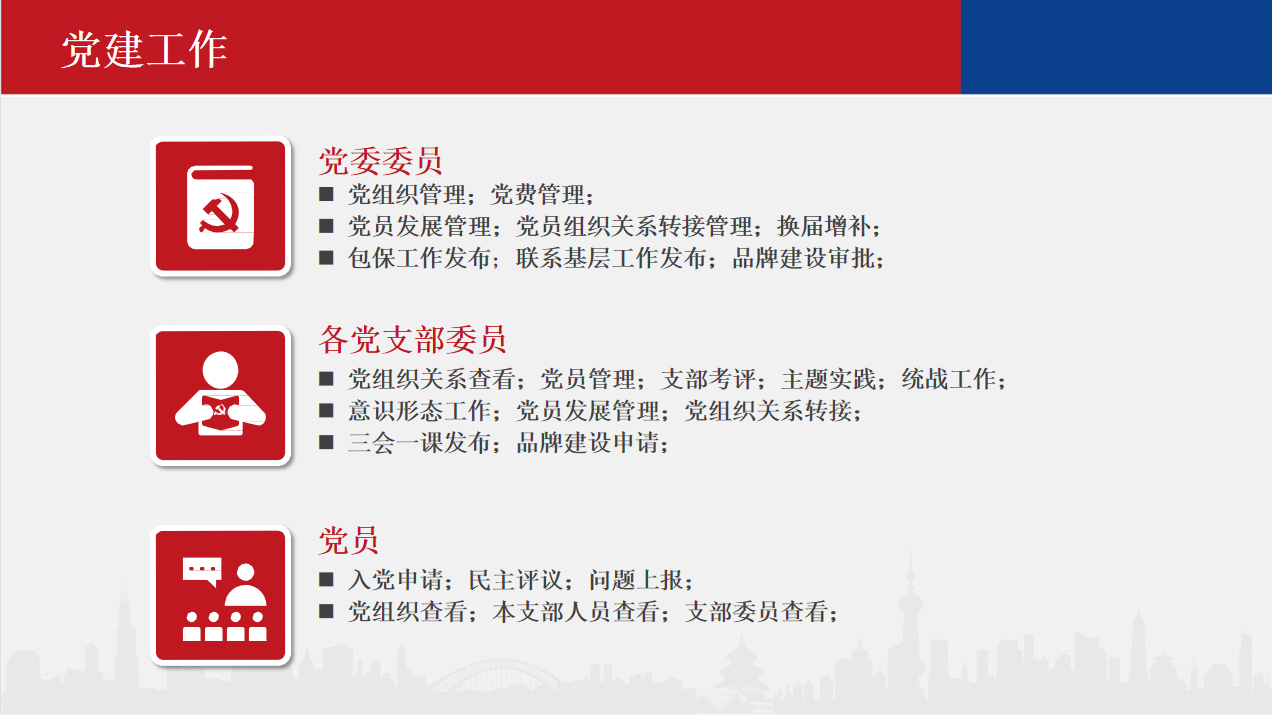 党建工作

党委委员
■ 党组织管理；党费管理；
■ 党员发展管理；党员组织关系转接管理；换届增补；
■ 包保工作发布；联系基层工作发布；品牌建设审批；

各党支部委员
■ 党组织关系查看；党员管理；支部考评；主题实践；统战工作；
■ 意识形态工作；党员发展管理；党组织关系转接；
■ 三会一课发布；品牌建设申请；

党员
■ 入党申请；民主评议；问题上报；
■ 党组织查看；本支部人员查看；支部委员查看；